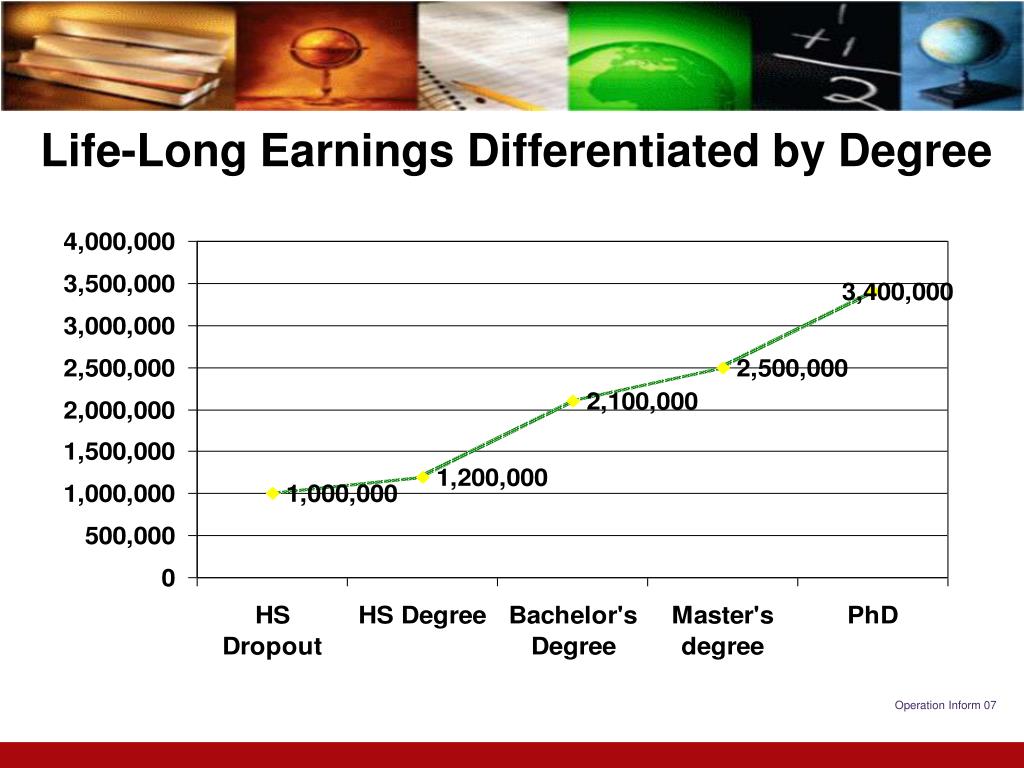 Life-Long Earnings Differentiated by Degree

4,000,000
3,500,000
3,000,000
2,500,000
2,000,000
1,500,000
1,000,000
500,000
0

1,000,000
1,200,000
2,100,000
2,500,000
3,400,000

HS Dropout
HS Degree
Bachelor's Degree
Master's degree
PhD

Operation Inform 07